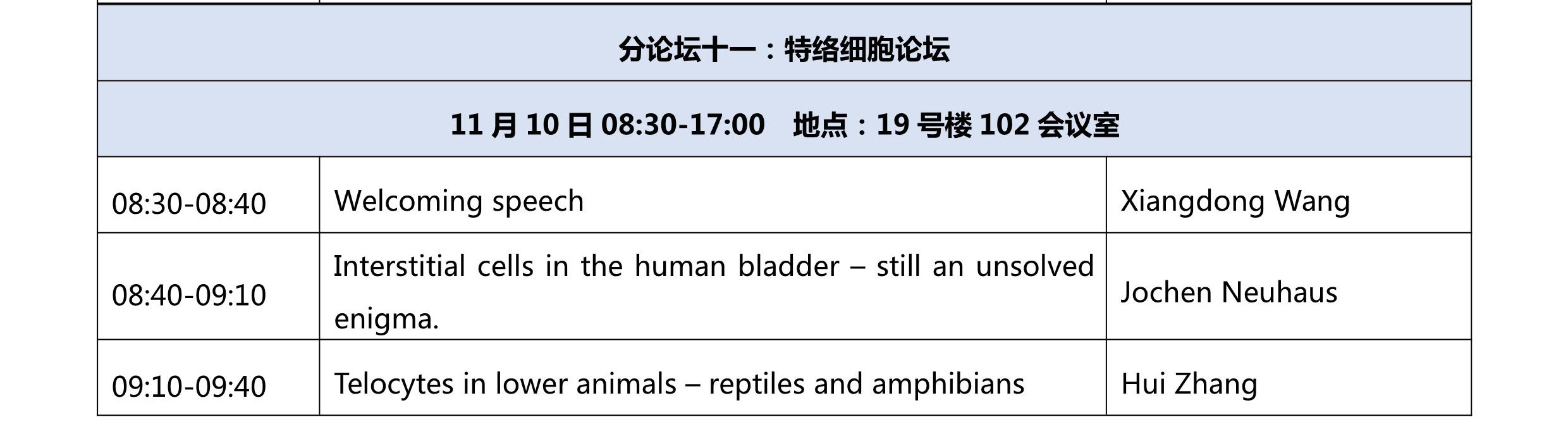 | 分论坛十一：特络细胞论坛 | | |
|---|---|---|
| 11 月 10 日 08:30-17:00 地点：19 号楼 102 会议室 | | |
| 08:30-08:40 | Welcoming speech | Xiangdong Wang |
| 08:40-09:10 | Interstitial cells in the human bladder – still an unsolved enigma. | Jochen Neuhaus |
| 09:10-09:40 | Telocytes in lower animals – reptiles and amphibians | Hui Zhang |